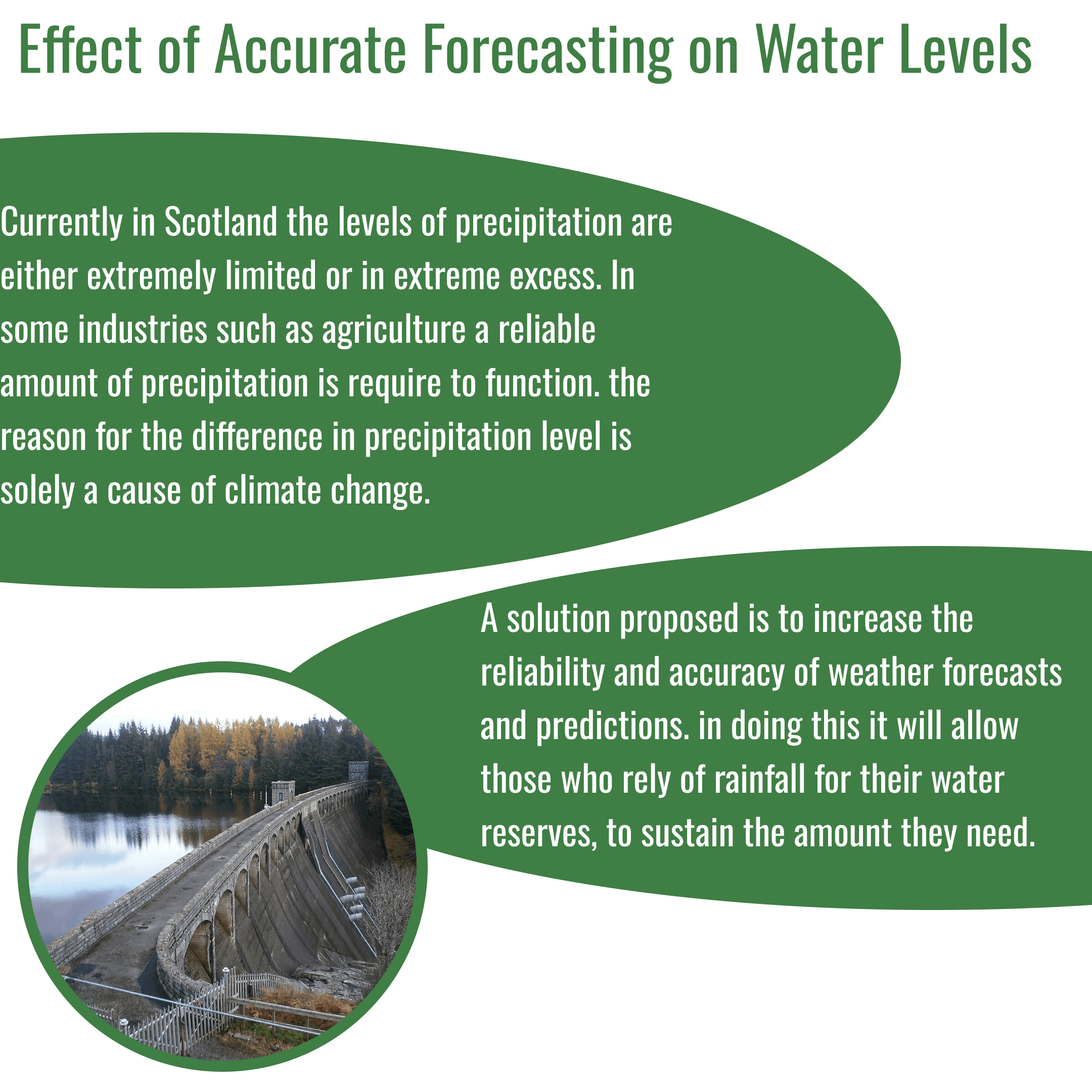 Effect of Accurate Forecasting on Water Levels

Currently in Scotland the levels of precipitation are either extremely limited or in extreme excess. In some industries such as agriculture a reliable amount of precipitation is require to function. the reason for the difference in precipitation level is solely a cause of climate change.

A solution proposed is to increase the reliability and accuracy of weather forecasts and predictions. in doing this it will allow those who rely of rainfall for their water reserves, to sustain the amount they need.